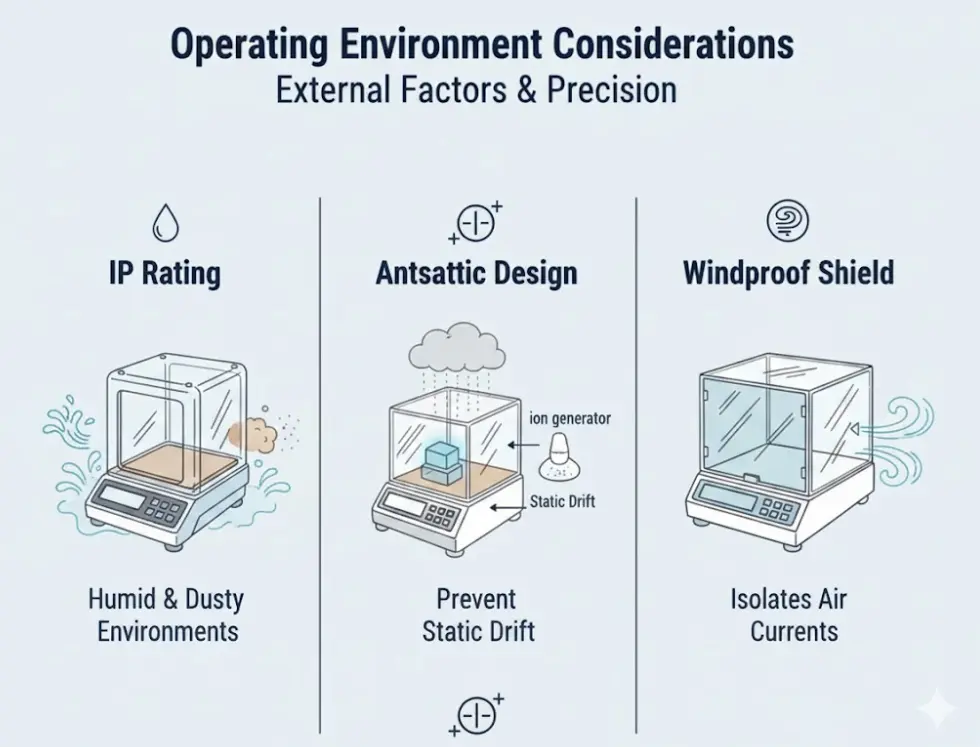 Operating Environment Considerations
External Factors & Precision

IP Rating

Humid & Dusty Environments

Antsattic Design

ion generator

Static Drift

Prevent Static Drift

Windproof Shield

Isolates Air Currents